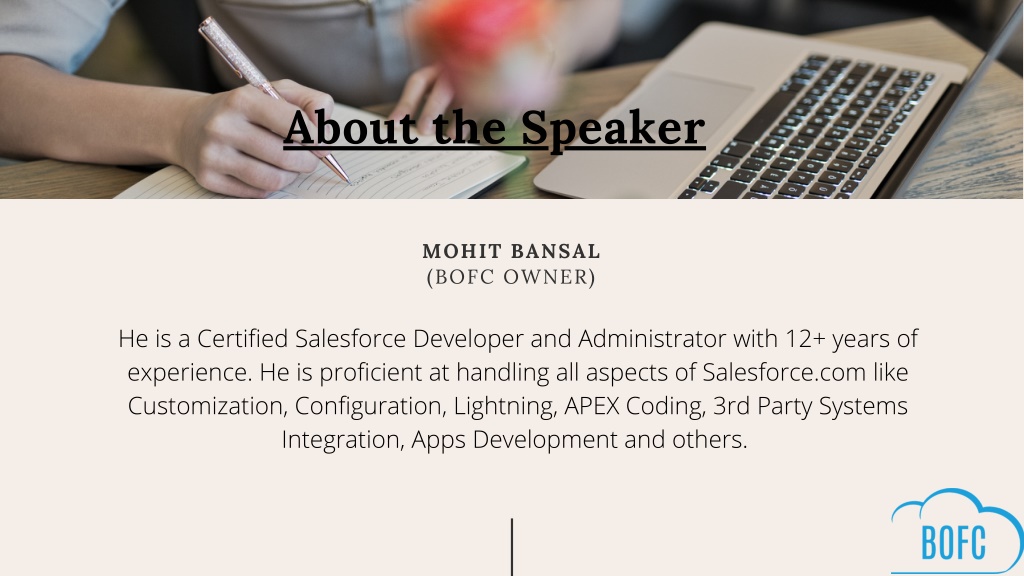 About the Speaker

MOHIT BANSAL
(BOFC OWNER)

He is a Certified Salesforce Developer and Administrator with 12+ years of experience. He is proficient at handling all aspects of Salesforce.com like Customization, Configuration, Lightning, APEX Coding, 3rd Party Systems Integration, Apps Development and others.

BOFC